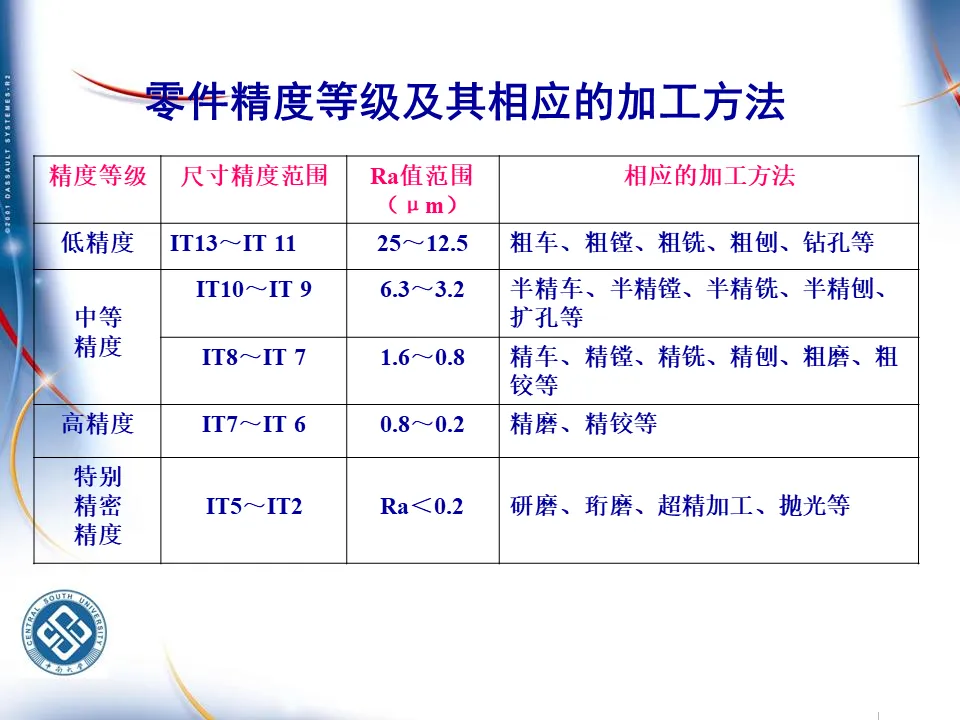 ©2001 DASSAULT SYSTEMES-R2

零件精度等级及其相应的加工方法

| 精度等级 | 尺寸精度范围 | Ra值范围（μm） | 相应的加工方法 |
|---|---|---|---|
| 低精度 | IT13～IT 11 | 25～12.5 | 粗车、粗镗、粗铣、粗刨、钻孔等 |
| 中等精度 | IT10～IT 9 | 6.3～3.2 | 半精车、半精镗、半精铣、半精刨、扩孔等 |
| 中等精度 | IT8～IT 7 | 1.6～0.8 | 精车、精镗、精铣、精刨、粗磨、粗铰等 |
| 高精度 | IT7～IT 6 | 0.8～0.2 | 精磨、精铰等 |
| 特别精密精度 | IT5～IT2 | Ra＜0.2 | 研磨、珩磨、超精加工、抛光等 |

CENTRAL SOUTH UNIVERSITY
中南大学